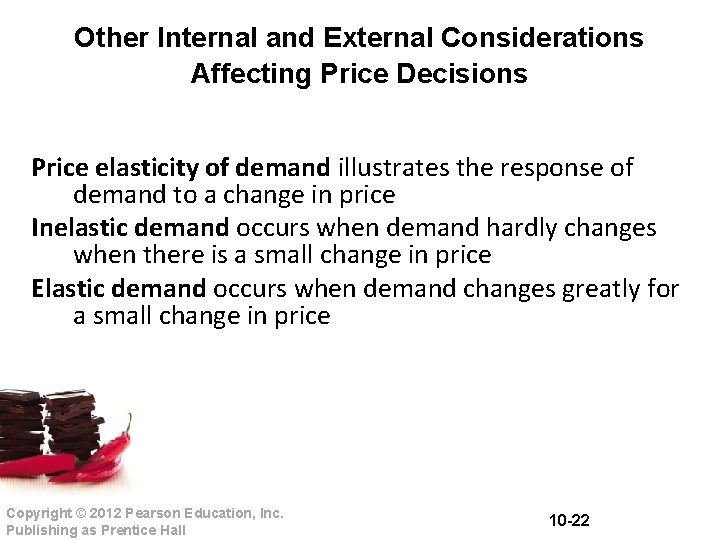 Other Internal and External Considerations Affecting Price Decisions

Price elasticity of demand illustrates the response of demand to a change in price

Inelastic demand occurs when demand hardly changes when there is a small change in price

Elastic demand occurs when demand changes greatly for a small change in price

Copyright © 2012 Pearson Education, Inc. Publishing as Prentice Hall

10-22